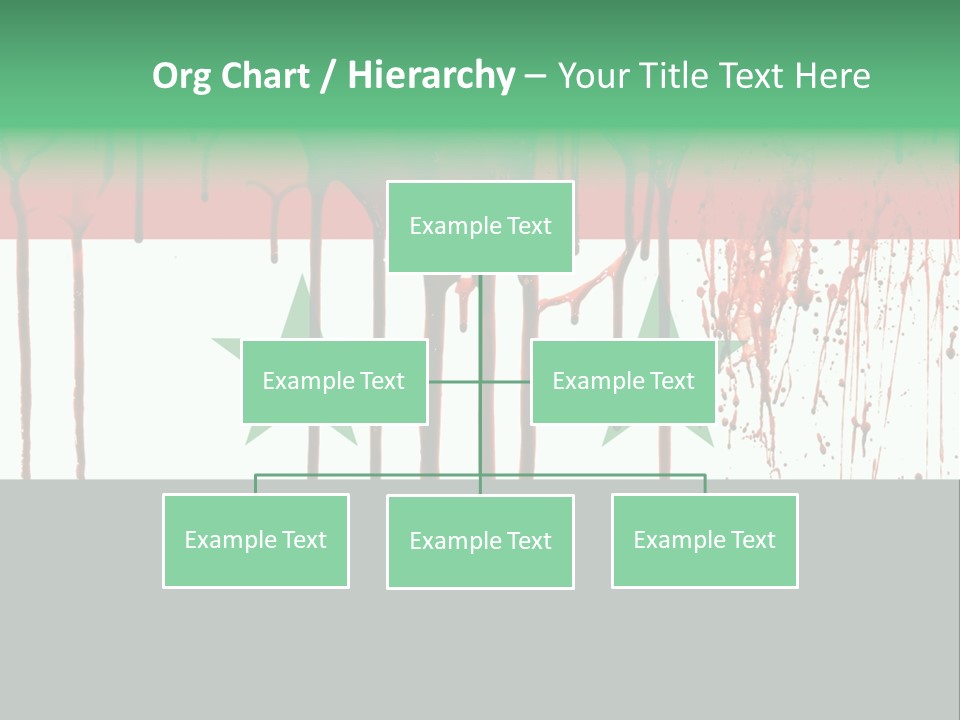 Org Chart / Hierarchy – Your Title Text Here

Example Text

Example Text

Example Text

Example Text

Example Text

Example Text